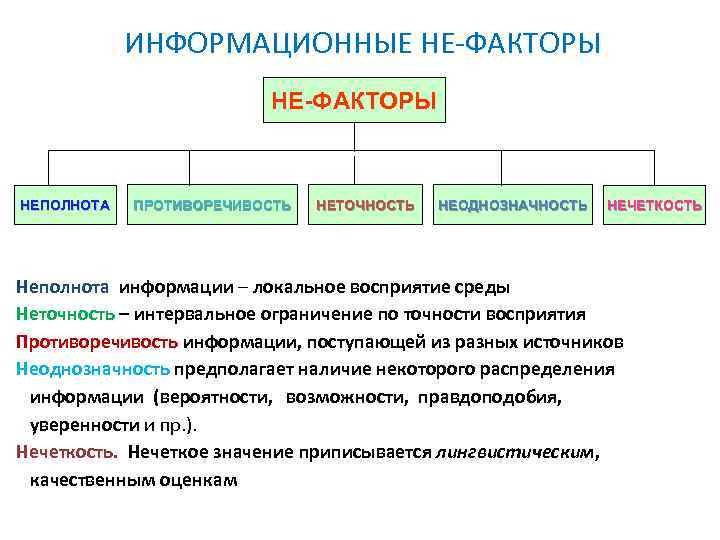 ИНФОРМАЦИОННЫЕ НЕ-ФАКТОРЫ

НЕ-ФАКТОРЫ

НЕПОЛНОТА
ПРОТИВОРЕЧИВОСТЬ
НЕТОЧНОСТЬ
НЕОДНОЗНАЧНОСТЬ
НЕЧЕТКОСТЬ

Неполнота информации – локальное восприятие среды
Неточность – интервальное ограничение по точности восприятия
Противоречивость информации, поступающей из разных источников
Неоднозначность предполагает наличие некоторого распределения информации (вероятности, возможности, правдоподобия, уверенности и пр.).
Нечеткость. Нечеткое значение приписывается лингвистическим, качественным оценкам